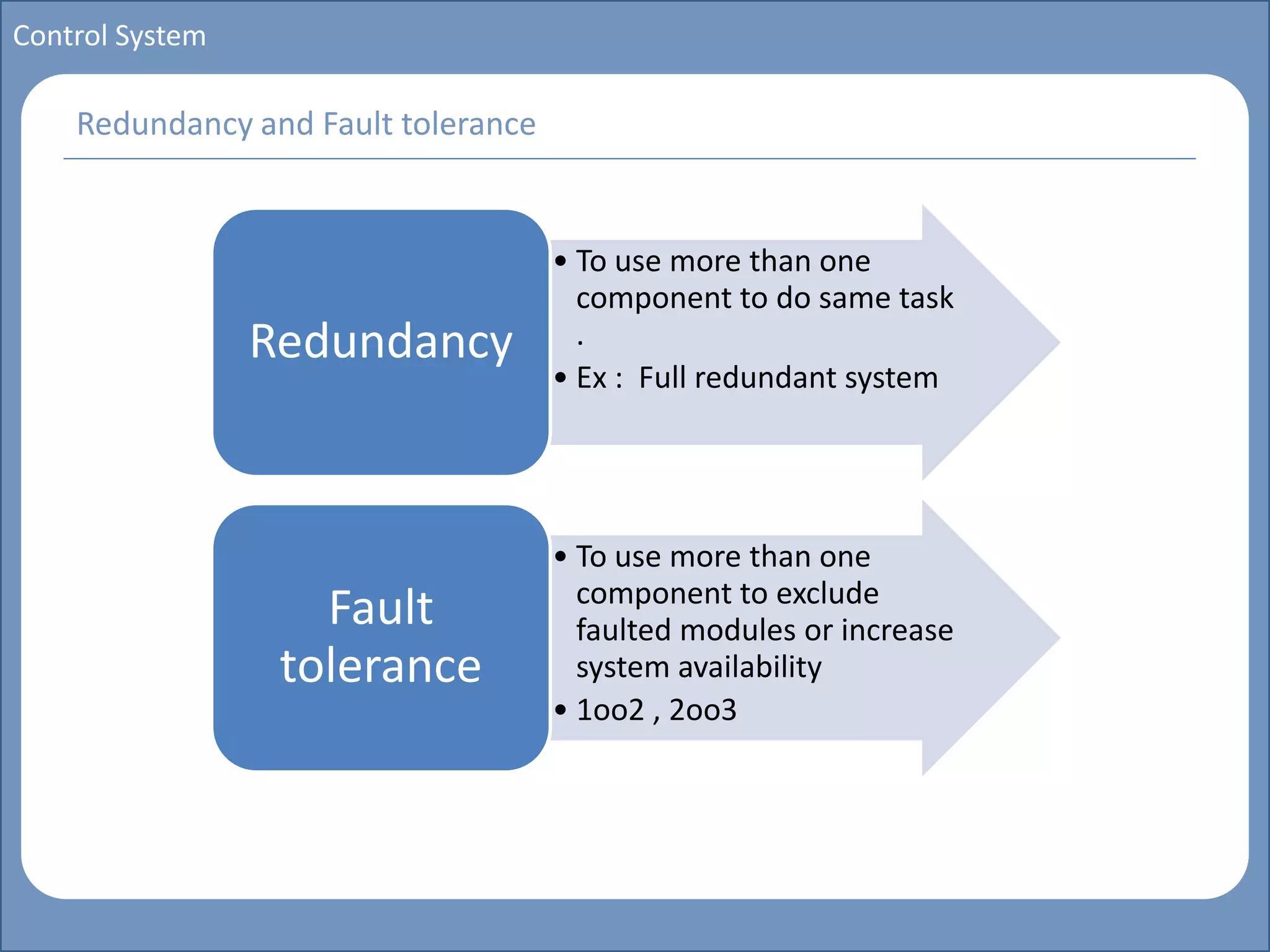 Control System

Redundancy and Fault tolerance

Redundancy

• To use more than one component to do same task .
• Ex : Full redundant system

Fault tolerance

• To use more than one component to exclude faulted modules or increase system availability
• 1oo2 , 2oo3